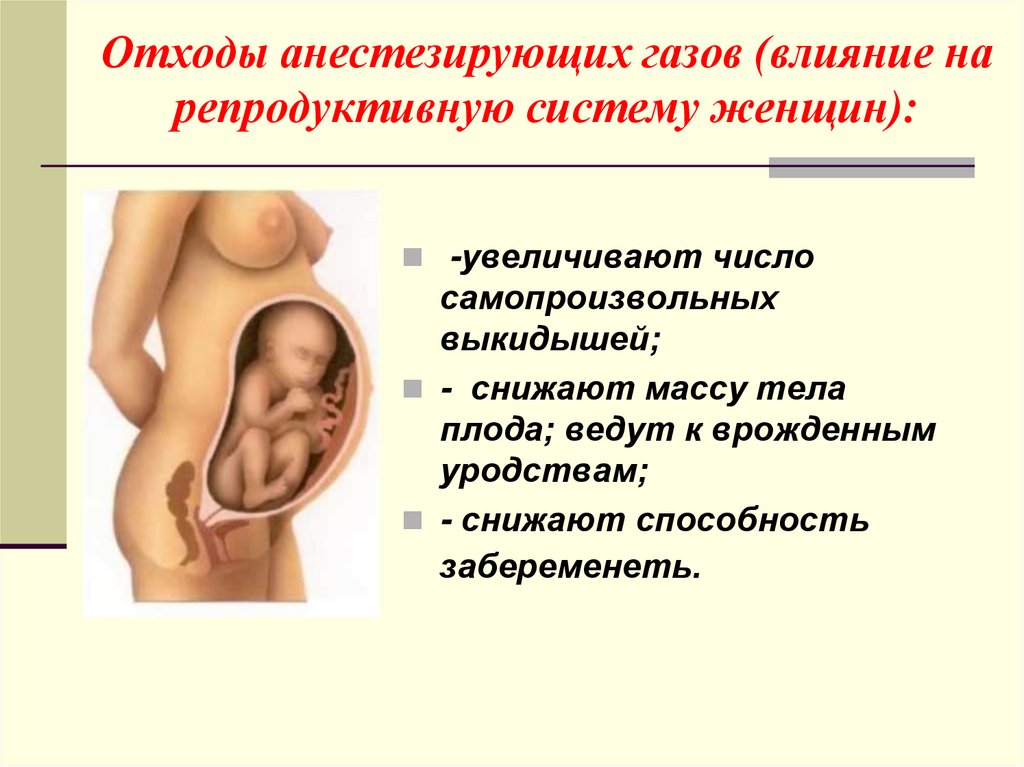 Отходы анестезирующих газов (влияние на репродуктивную систему женщин):

-увеличивают число самопроизвольных выкидышей;

- снижают массу тела плода; ведут к врожденным уродствам;

- снижают способность забеременеть.